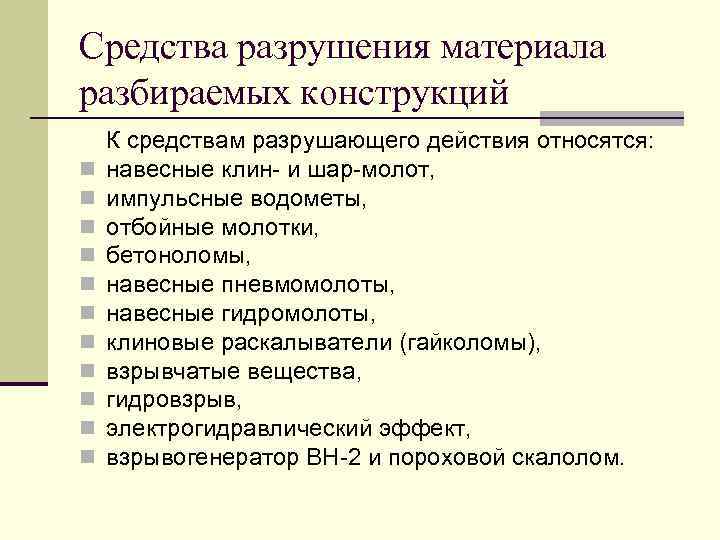 Средства разрушения материала разбираемых конструкций

К средствам разрушающего действия относятся:

- навесные клин- и шар-молот,
- импульсные водометы,
- отбойные молотки,
- бетоноломы,
- навесные пневмомолоты,
- навесные гидромолоты,
- клиновые раскалыватели (гайколомы),
- взрывчатые вещества,
- гидровзрыв,
- электрогидравлический эффект,
- взрывогенератор ВН-2 и пороховой скалолом.